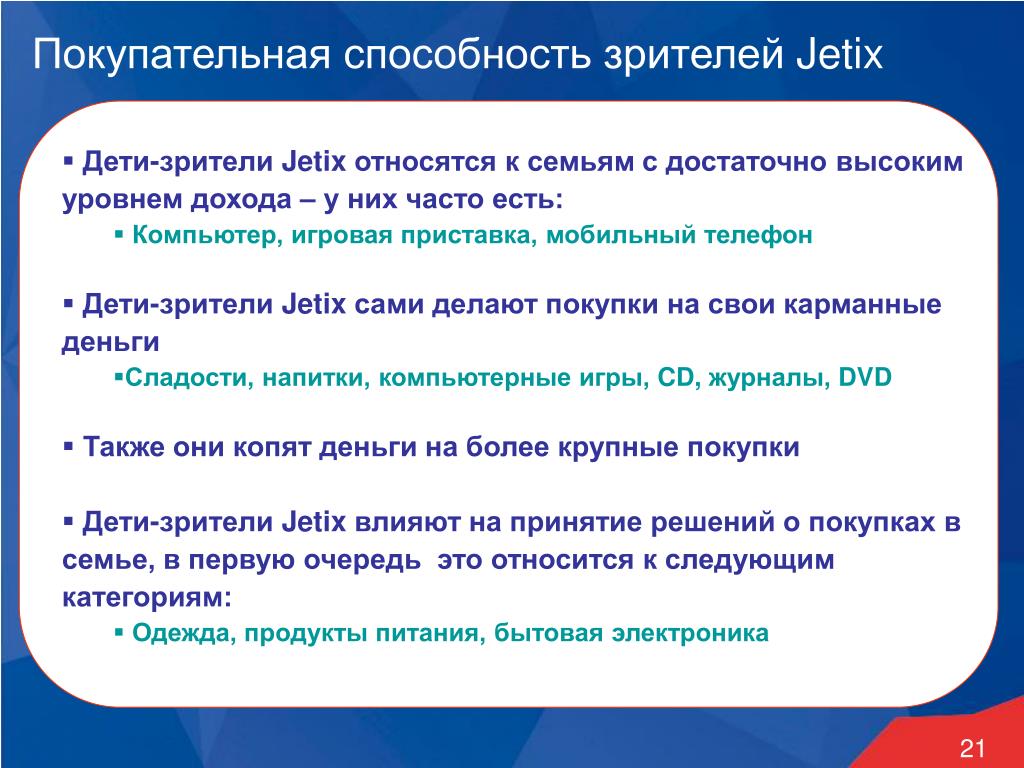 Покупательная способность зрителей Jetix

▪ Дети-зрители Jetix относятся к семьям с достаточно высоким уровнем дохода – у них часто есть:

▪ Компьютер, игровая приставка, мобильный телефон

▪ Дети-зрители Jetix сами делают покупки на свои карманные деньги

▪Сладости, напитки, компьютерные игры, CD, журналы, DVD

▪ Также они копят деньги на более крупные покупки

▪ Дети-зрители Jetix влияют на принятие решений о покупках в семье, в первую очередь  это относится к следующим категориям:

▪ Одежда, продукты питания, бытовая электроника

21